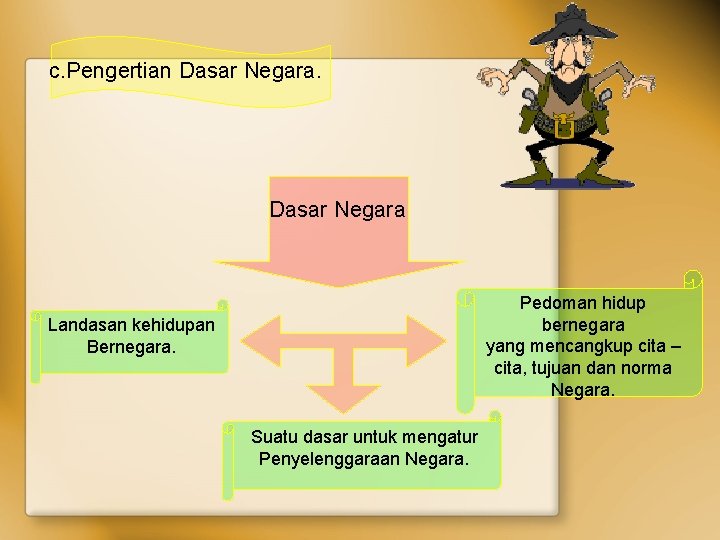 c.Pengertian Dasar Negara.

Dasar Negara

Landasan kehidupan Bernegara.

Pedoman hidup bernegara yang mencangkup cita – cita, tujuan dan norma Negara.

Suatu dasar untuk mengatur Penyelenggaraan Negara.